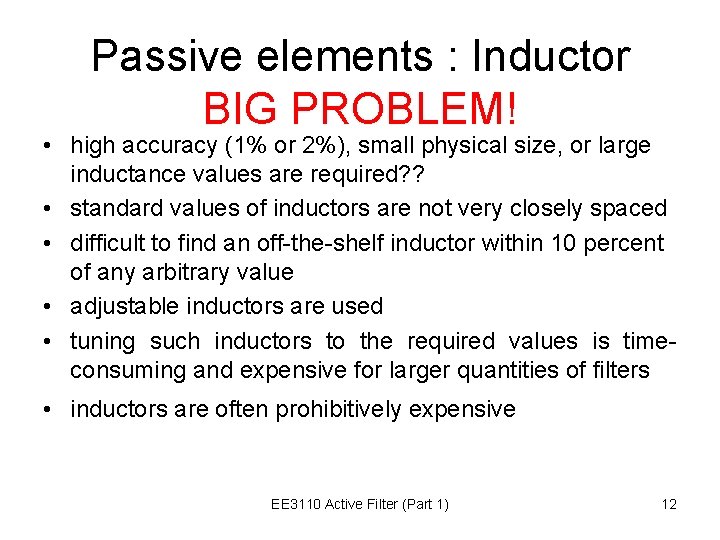 Passive elements : Inductor
BIG PROBLEM!

• high accuracy (1% or 2%), small physical size, or large inductance values are required??
• standard values of inductors are not very closely spaced
• difficult to find an off-the-shelf inductor within 10 percent of any arbitrary value
• adjustable inductors are used
• tuning such inductors to the required values is time-consuming and expensive for larger quantities of filters
• inductors are often prohibitively expensive

EE3110 Active Filter (Part 1)

12